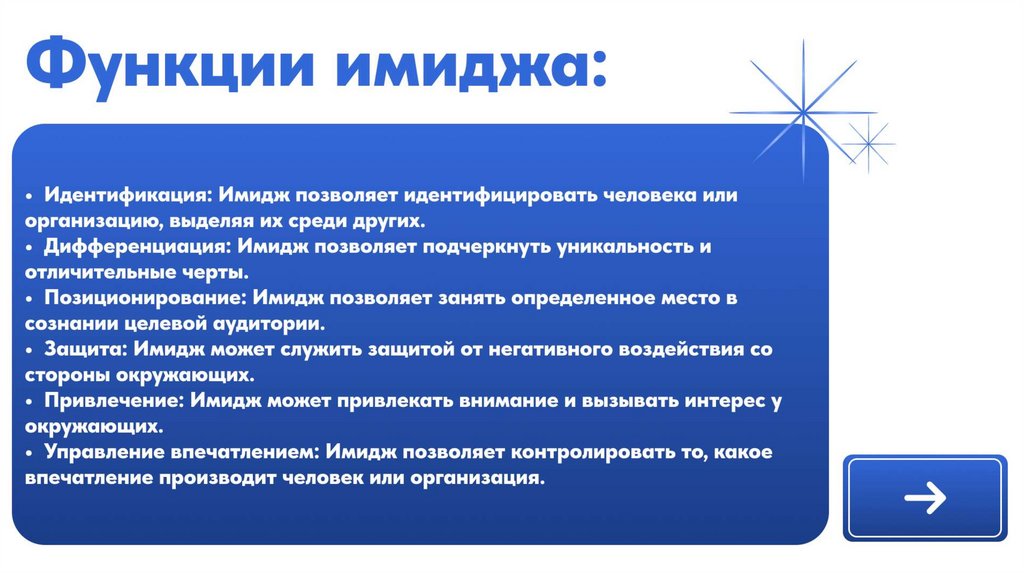 Функции имиджа:

• Идентификация: Имидж позволяет идентифицировать человека или организацию, выделяя их среди других.
• Дифференциация: Имидж позволяет подчеркнуть уникальность и отличительные черты.
• Позиционирование: Имидж позволяет занять определенное место в сознании целевой аудитории.
• Защита: Имидж может служить защитой от негативного воздействия со стороны окружающих.
• Привлечение: Имидж может привлекать внимание и вызывать интерес у окружающих.
• Управление впечатлением: Имидж позволяет контролировать то, какое впечатление производит человек или организация.

→